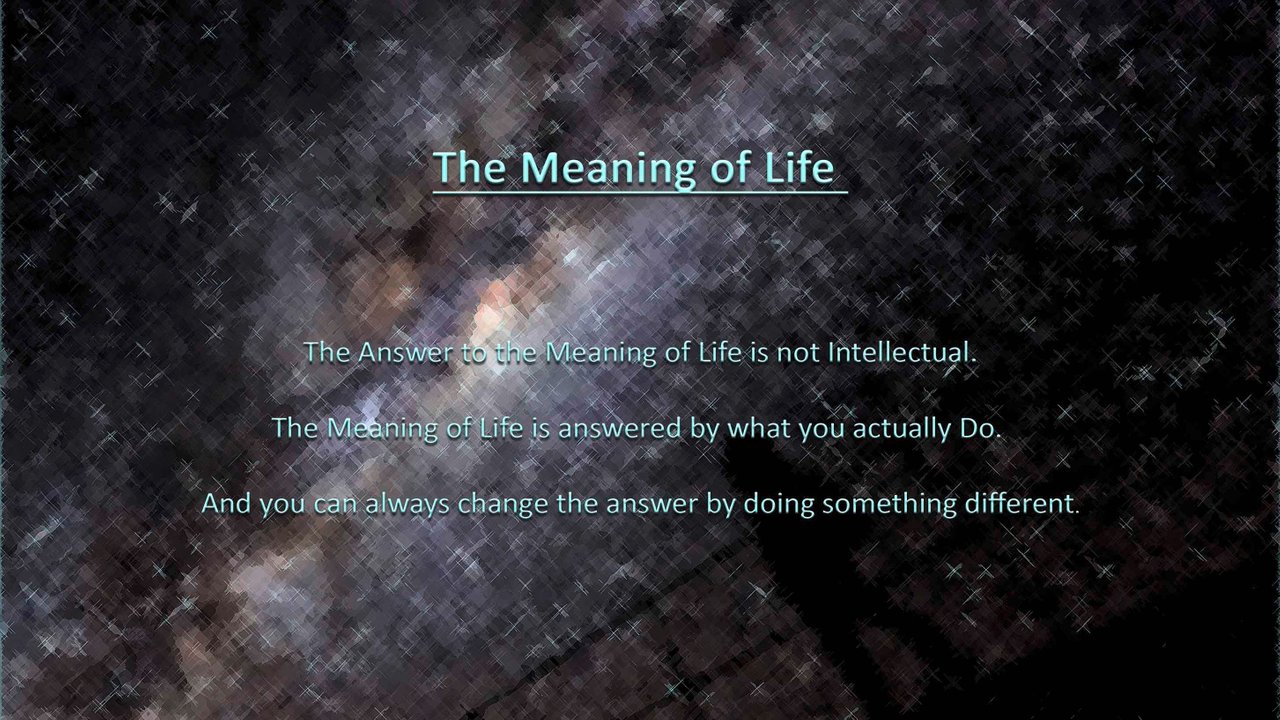 The Meaning of Life

The Answer to the Meaning of Life is not Intellectual.

The Meaning of Life is answered by what you actually Do.

And you can always change the answer by doing something different.